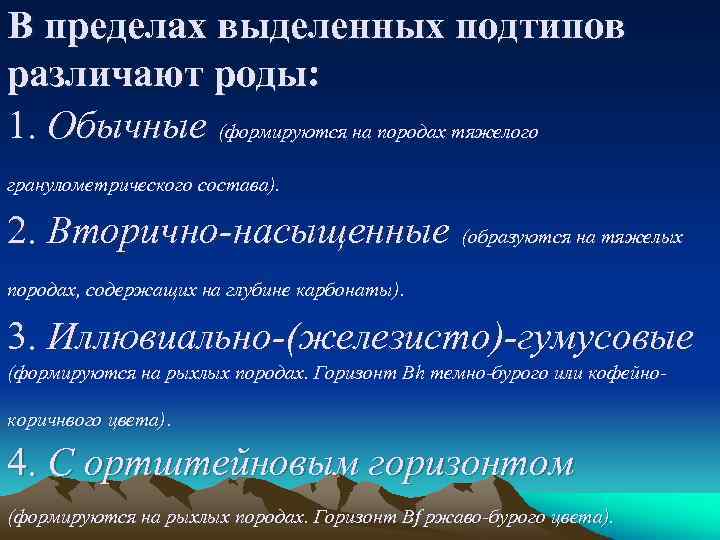 В пределах выделенных подтипов различают роды:

1. Обычные (формируются на породах тяжелого гранулометрического состава).

2. Вторично-насыщенные (образуются на тяжелых породах, содержащих на глубине карбонаты).

3. Иллювиально-(железисто)-гумусовые (формируются на рыхлых породах. Горизонт Bh темно-бурого или кофейно-коричнвого цвета).

4. С ортштейновым горизонтом (формируются на рыхлых породах. Горизонт Bf ржаво-бурого цвета).